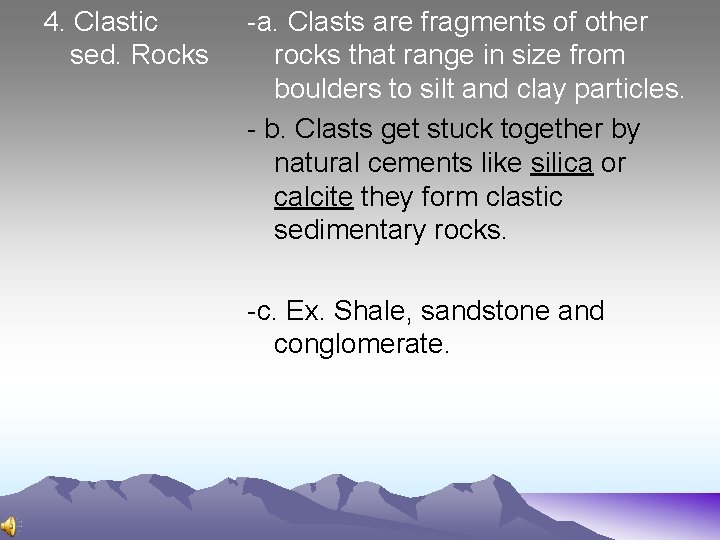 4. Clastic sed. Rocks

-a. Clasts are fragments of other rocks that range in size from boulders to silt and clay particles.

- b. Clasts get stuck together by natural cements like silica or calcite they form clastic sedimentary rocks.

-c. Ex. Shale, sandstone and conglomerate.